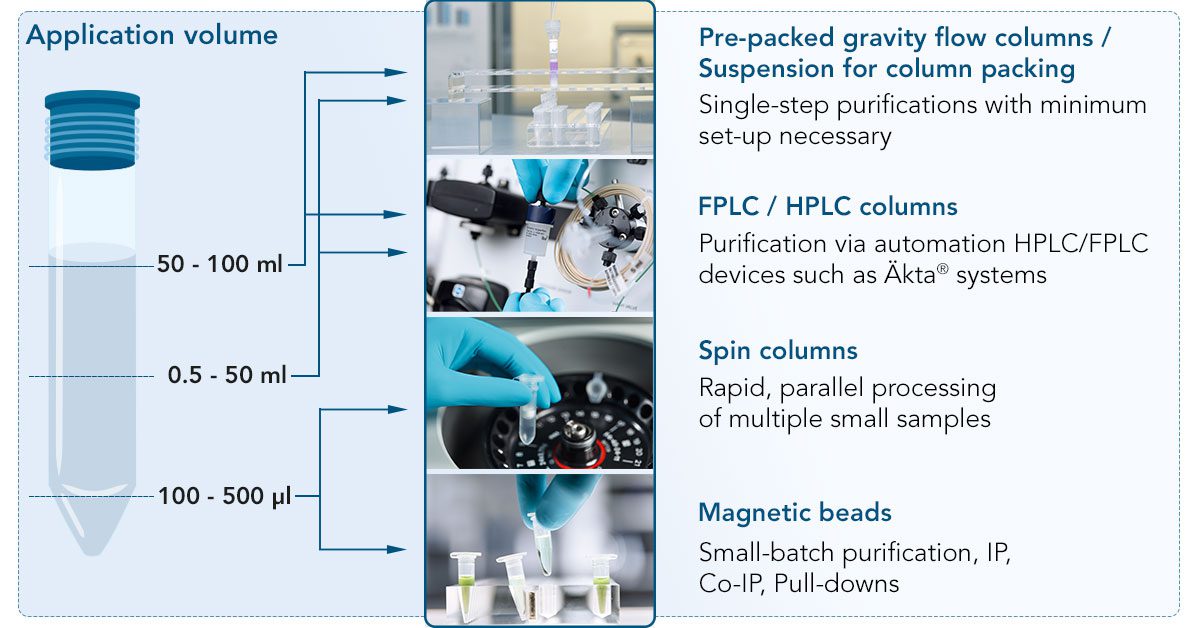 Application volume

50 - 100 ml

0.5 - 50 ml

100 - 500 µl

Pre-packed gravity flow columns / Suspension for column packing

Single-step purifications with minimum set-up necessary

FPLC / HPLC columns

Purification via automation HPLC/FPLC devices such as Äkta® systems

Spin columns

Rapid, parallel processing of multiple small samples

Magnetic beads

Small-batch purification, IP, Co-IP, Pull-downs